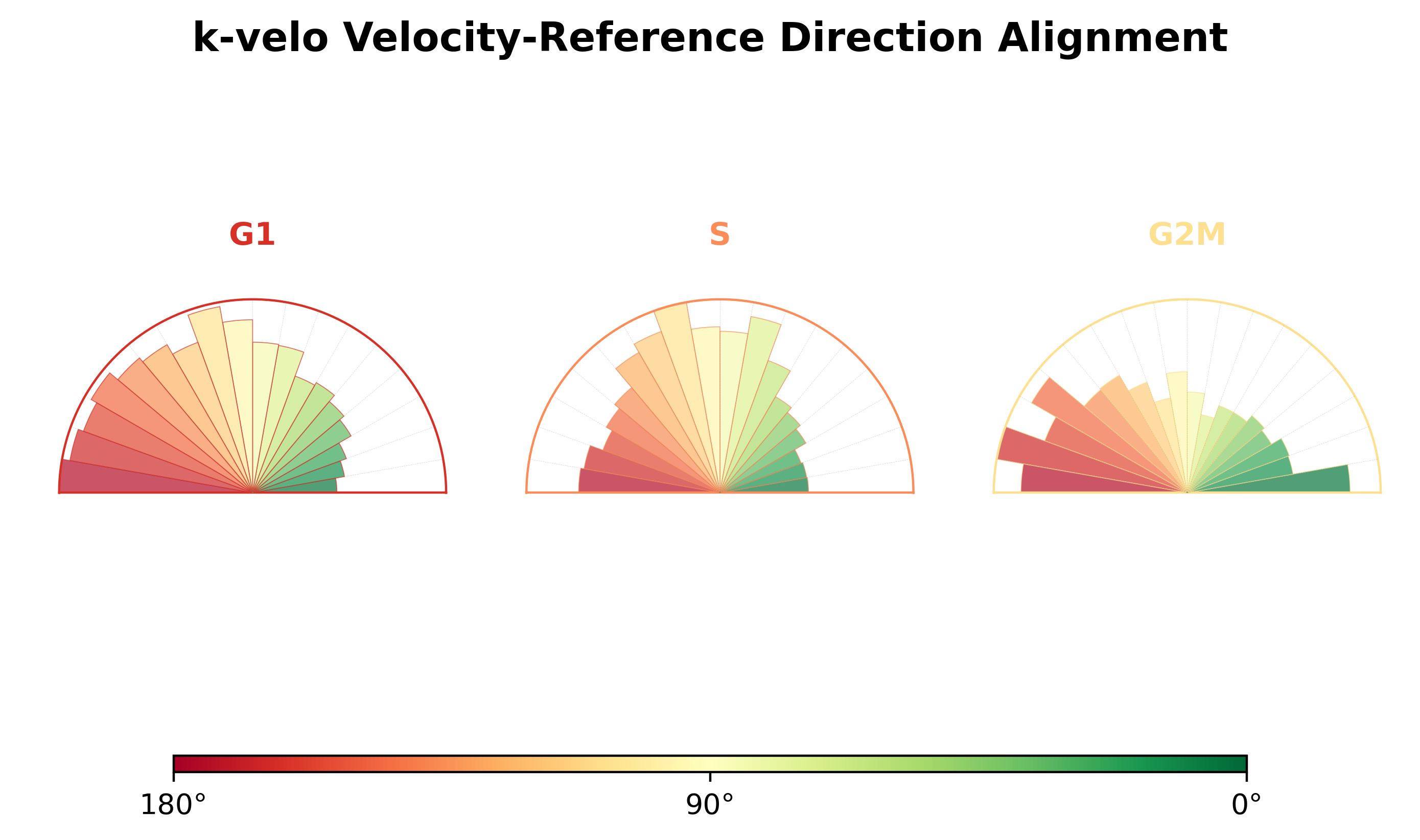 k-velo Velocity-Reference Direction Alignment

G1

S

G2M

180°

90°

0°